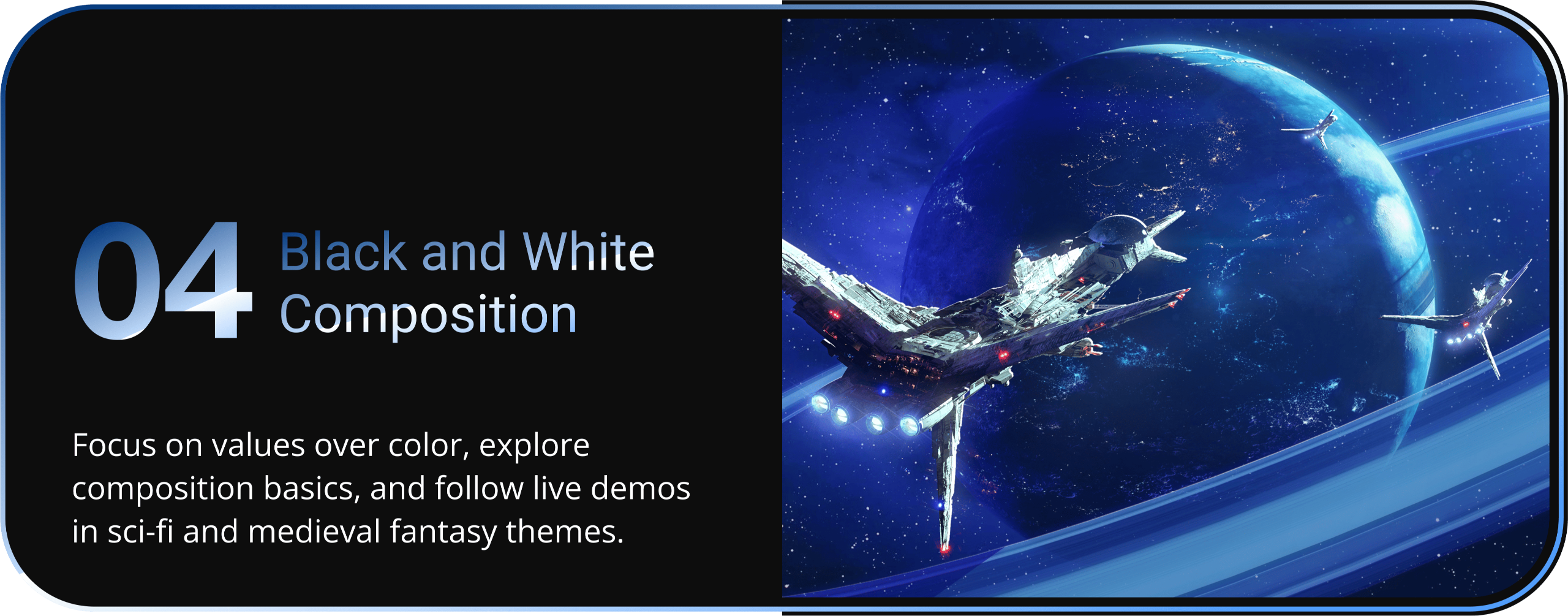 04 Black and White Composition

Focus on values over color, explore composition basics, and follow live demos in sci-fi and medieval fantasy themes.